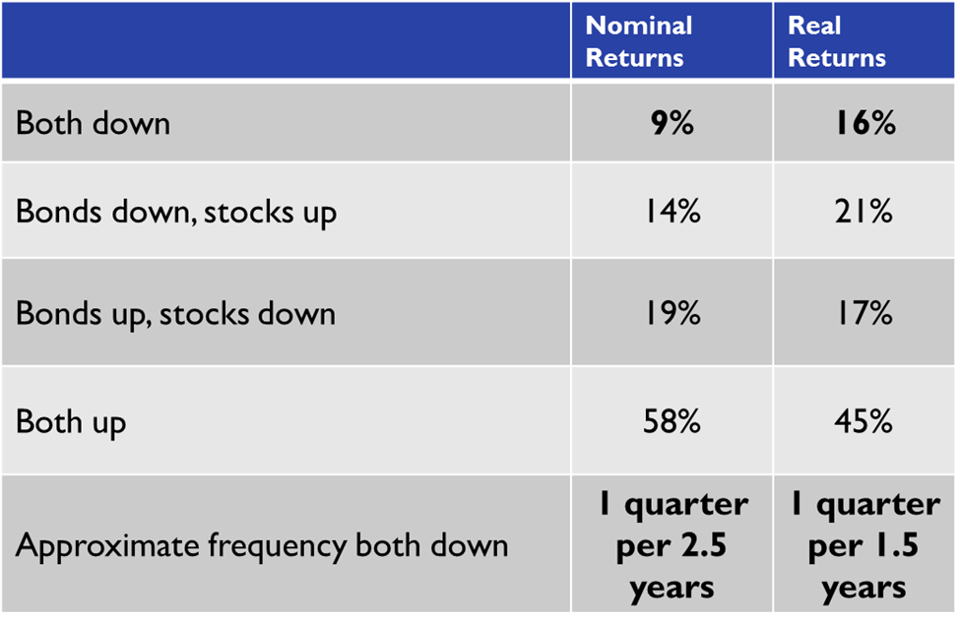 | | Nominal Returns | Real Returns |
|---|---|---|
| Both down | **9%** | **16%** |
| Bonds down, stocks up | 14% | 21% |
| Bonds up, stocks down | 19% | 17% |
| Both up | 58% | 45% |
| Approximate frequency both down | **1 quarter per 2.5 years** | **1 quarter per 1.5 years** |